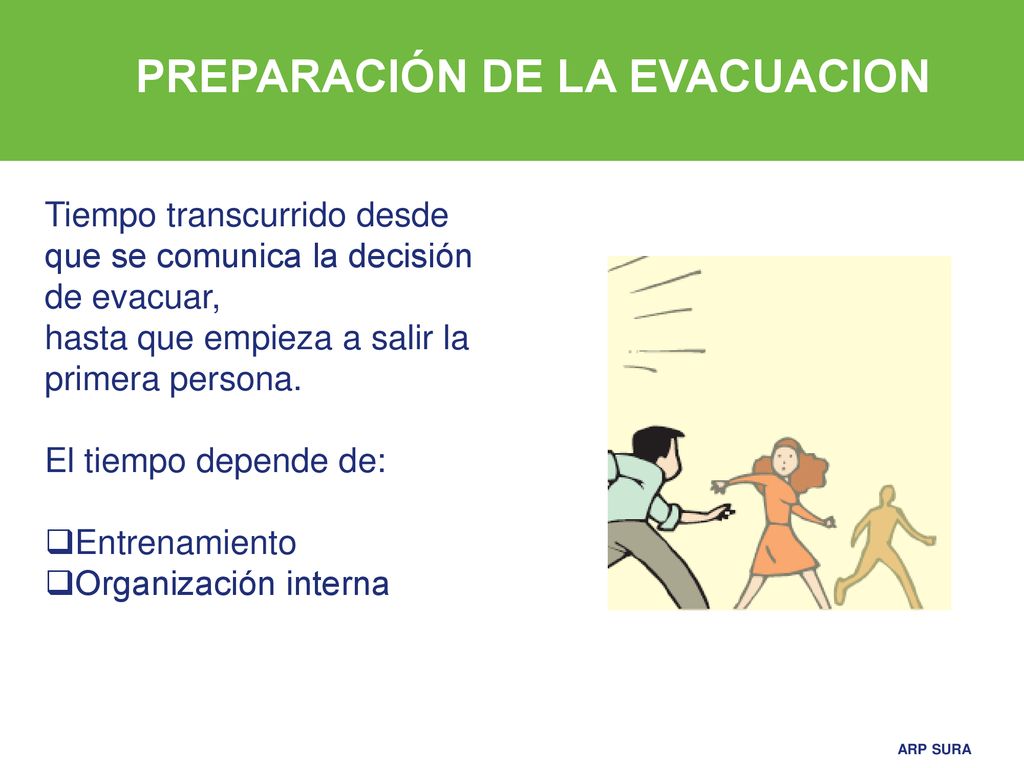 PREPARACIÓN DE LA EVACUACION

Tiempo transcurrido desde que se comunica la decisión de evacuar,
hasta que empieza a salir la primera persona.

El tiempo depende de:

❑Entrenamiento
❑Organización interna

ARP SURA